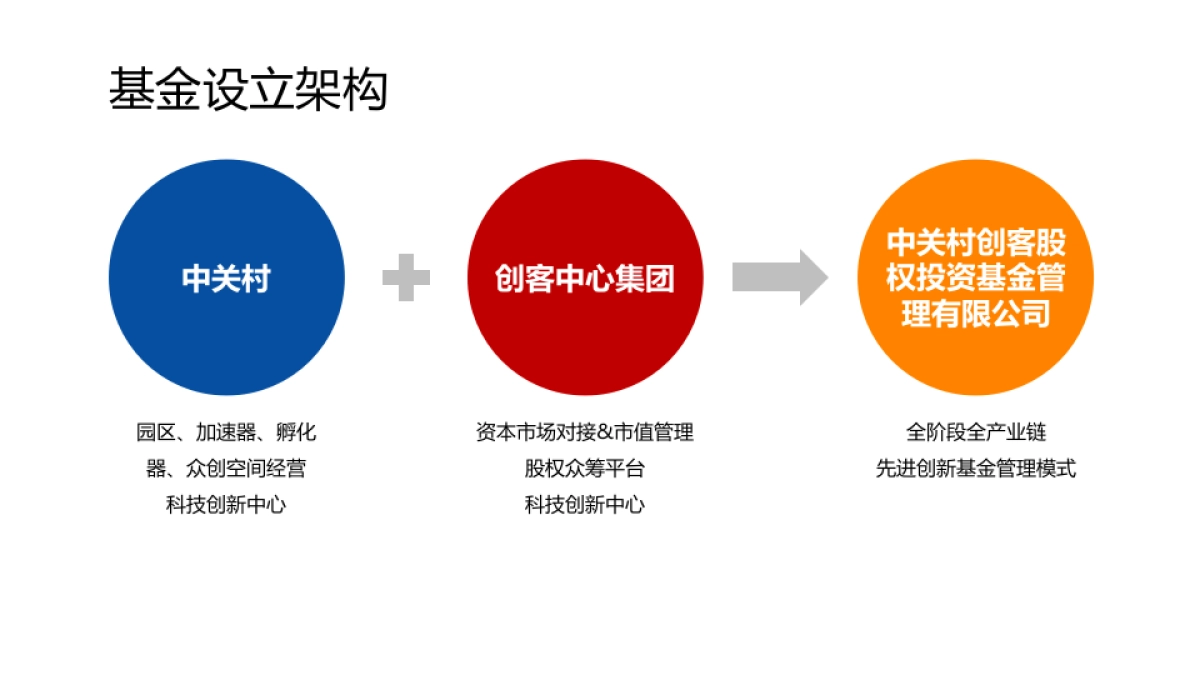 基金设立架构

中关村

创客中心集团

中关村创客股权投资基金管理有限公司

园区、加速器、孵化器、众创空间经营
科技创新中心

资本市场对接&市值管理
股权众筹平台
科技创新中心

全阶段全产业链
先进创新基金管理模式